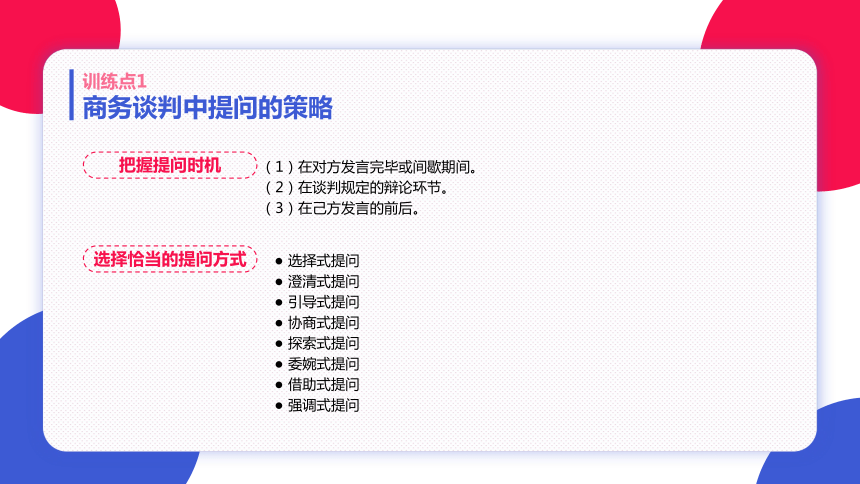 训练点1
商务谈判中提问的策略

把握提问时机

（1）在对方发言完毕或间歇期间。
（2）在谈判规定的辩论环节。
（3）在己方发言的前后。

选择恰当的提问方式

● 选择式提问
● 澄清式提问
● 引导式提问
● 协商式提问
● 探索式提问
● 委婉式提问
● 借助式提问
● 强调式提问